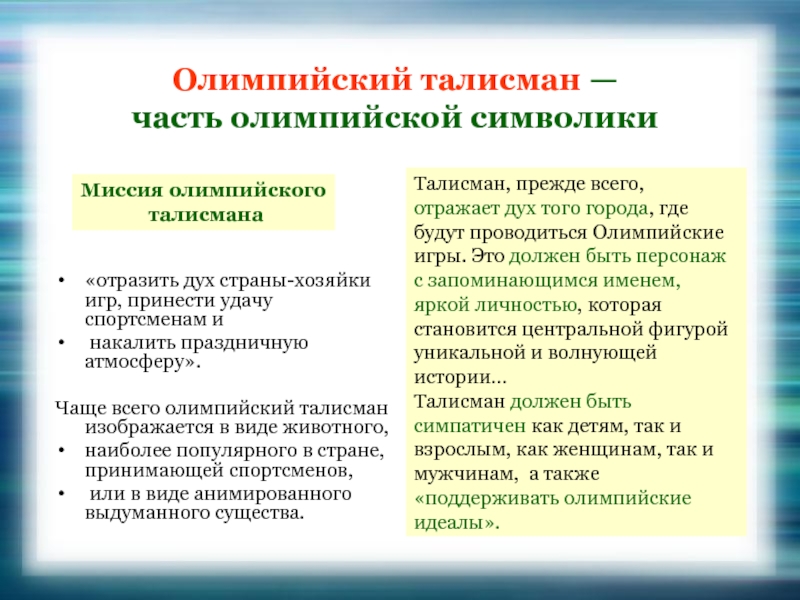 Олимпийский талисман — часть олимпийской символики

Миссия олимпийского талисмана

• «отразить дух страны-хозяйки игр, принести удачу спортсменам и
• накалить праздничную атмосферу».

Чаще всего олимпийский талисман изображается в виде животного,
• наиболее популярного в стране, принимающей спортсменов,
• или в виде анимированного выдуманного существа.

Талисман, прежде всего, отражает дух того города, где будут проводиться Олимпийские игры. Это должен быть персонаж с запоминающимся именем, яркой личностью, которая становится центральной фигурой уникальной и волнующей истории…
Талисман должен быть симпатичен как детям, так и взрослым, как женщинам, так и мужчинам, а также «поддерживать олимпийские идеалы».